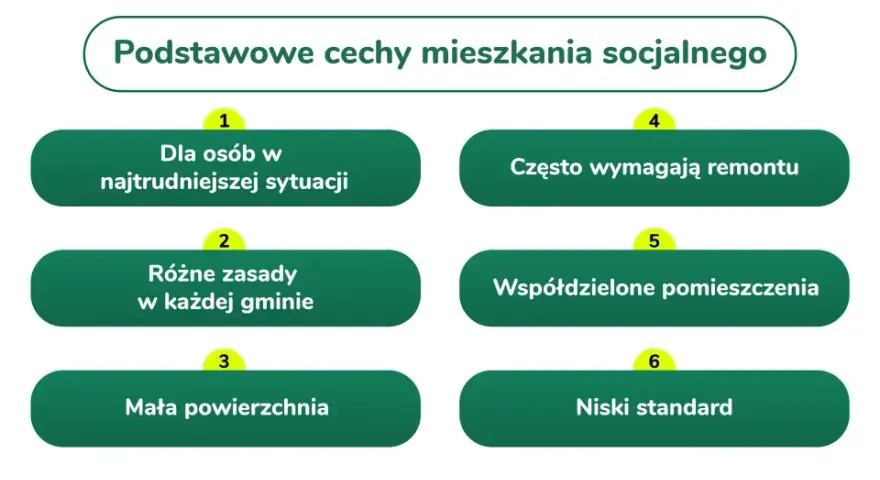 Podstawowe cechy mieszkania socjalnego

1
Dla osób w najtrudniejszej sytuacji

2
Różne zasady w każdej gminie

3
Mała powierzchnia

4
Często wymagają remontu

5
Współdzielone pomieszczenia

6
Niski standard